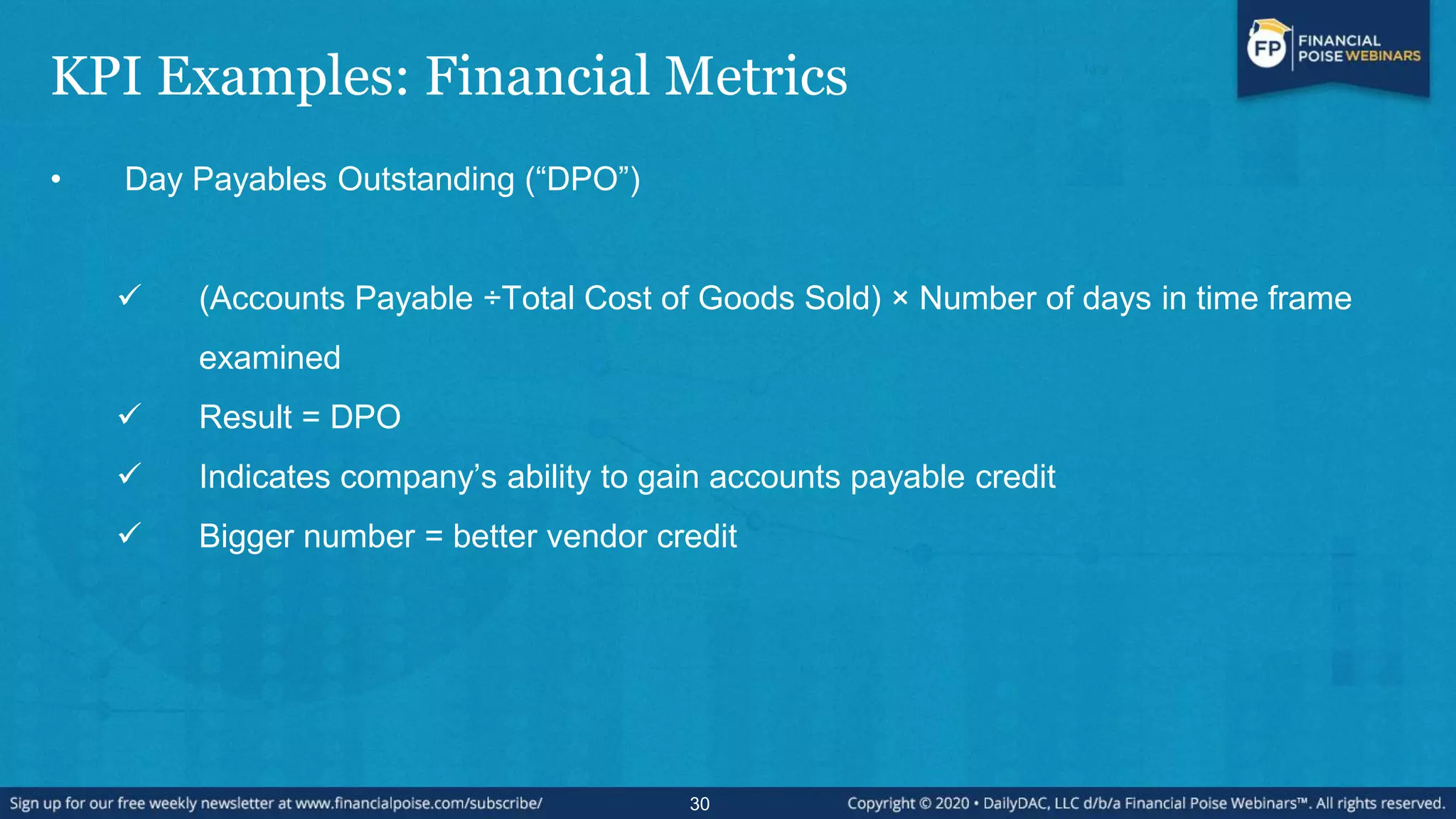 FP FINANCIAL POISE WEBINARS

KPI Examples: Financial Metrics

• Day Payables Outstanding (“DPO”)

✓ (Accounts Payable ÷Total Cost of Goods Sold) × Number of days in time frame examined

✓ Result = DPO

✓ Indicates company’s ability to gain accounts payable credit

✓ Bigger number = better vendor credit

Sign up for our free weekly newsletter at www.financialpoise.com/subscribe/

30

Copyright © 2020 • DailyDAC, LLC d/b/a Financial Poise Webinars™. All rights reserved.